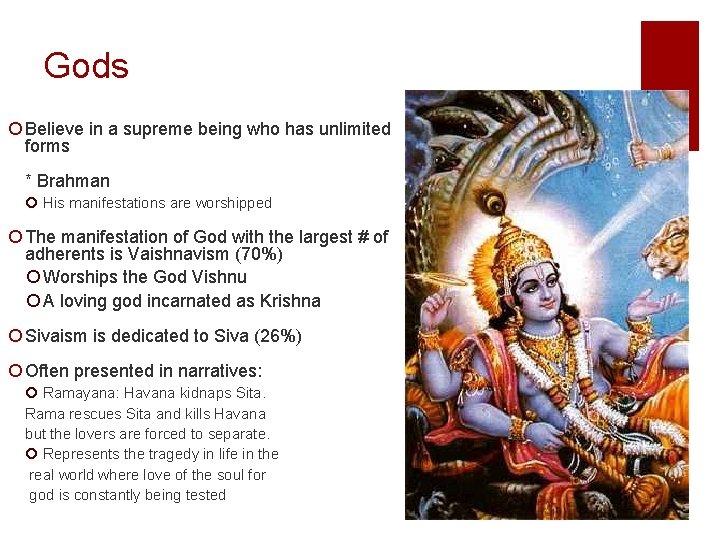 Gods

Believe in a supreme being who has unlimited forms

* Brahman

His manifestations are worshipped

The manifestation of God with the largest # of adherents is Vaishnavism (70%)

Worships the God Vishnu

A loving god incarnated as Krishna

Sivaism is dedicated to Siva (26%)

Often presented in narratives:

Ramayana: Havana kidnaps Sita. Rama rescues Sita and kills Havana but the lovers are forced to separate.

Represents the tragedy in life in the real world where love of the soul for god is constantly being tested